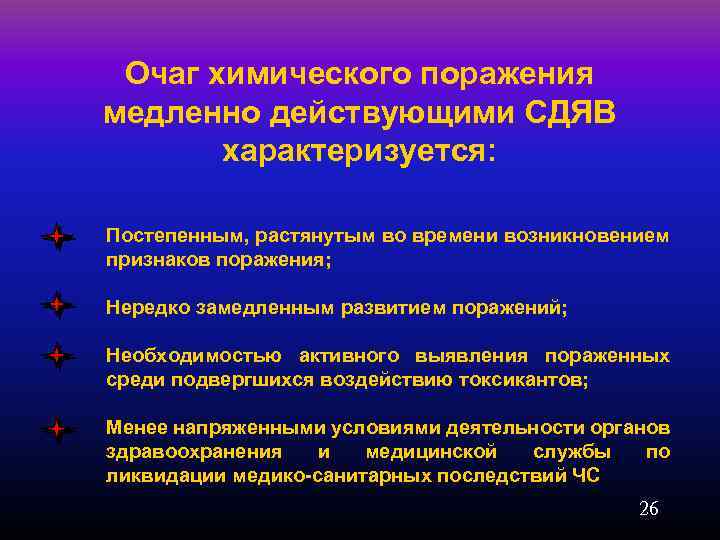 Очаг химического поражения медленно действующими СДЯВ характеризуется:

Постепенным, растянутым во времени возникновением признаков поражения;

Нередко замедленным развитием поражений;

Необходимостью активного выявления пораженных среди подвергшихся воздействию токсикантов;

Менее напряженными условиями деятельности органов здравоохранения и медицинской службы по ликвидации медико-санитарных последствий ЧС

26